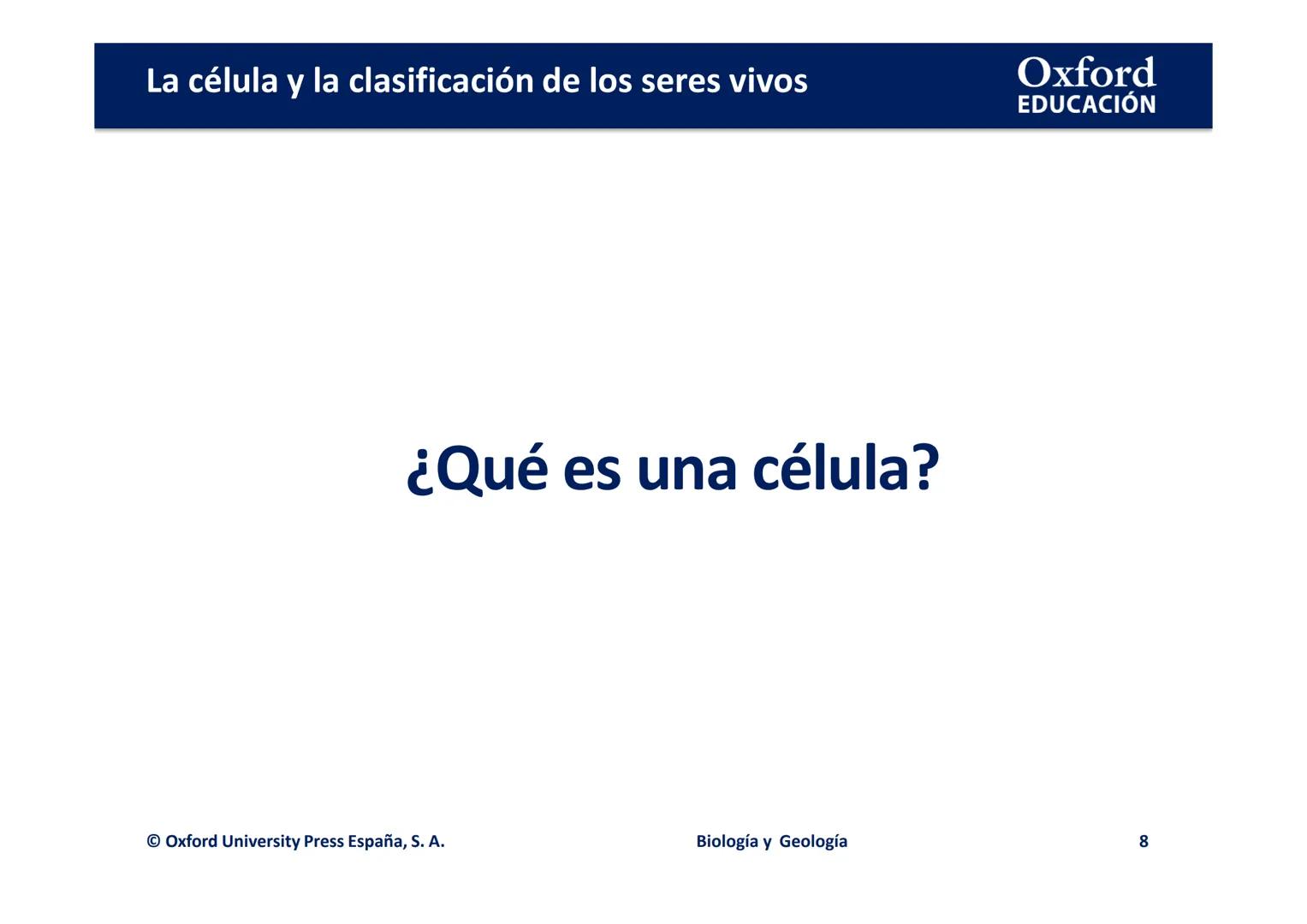 La célula y la clasificación de los seres vivos

Oxford
EDUCACIÓN

¿Qué es una célula?

© Oxford University Press España, S. A.

Biología y Geología

8